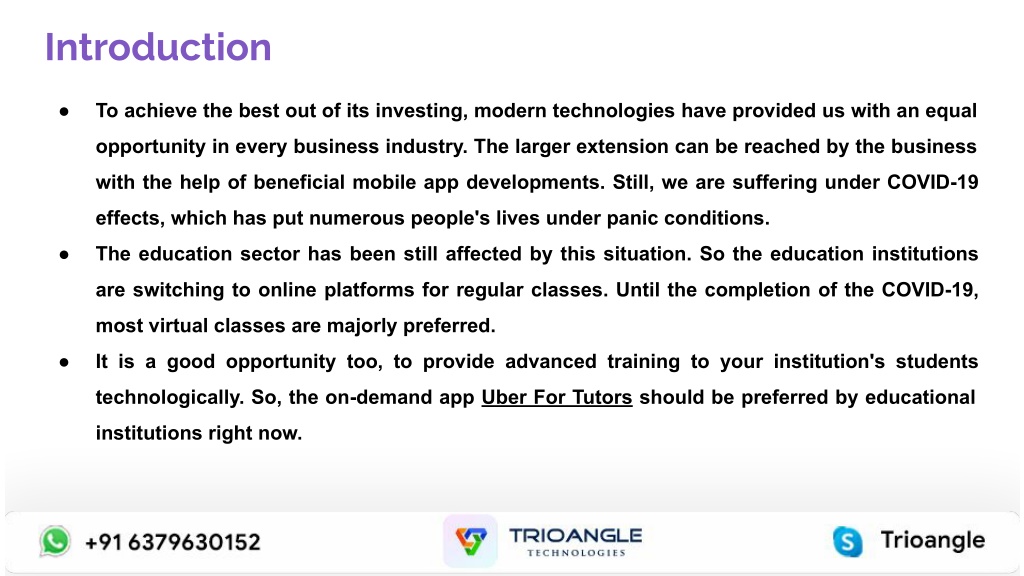 Introduction

● To achieve the best out of its investing, modern technologies have provided us with an equal opportunity in every business industry. The larger extension can be reached by the business with the help of beneficial mobile app developments. Still, we are suffering under COVID-19 effects, which has put numerous people's lives under panic conditions.

● The education sector has been still affected by this situation. So the education institutions are switching to online platforms for regular classes. Until the completion of the COVID-19, most virtual classes are majorly preferred.

● It is a good opportunity too, to provide advanced training to your institution's students technologically. So, the on-demand app Uber For Tutors should be preferred by educational institutions right now.

+91 6379630152

TRIOANGLE
TECHNOLOGIES

Trioangle